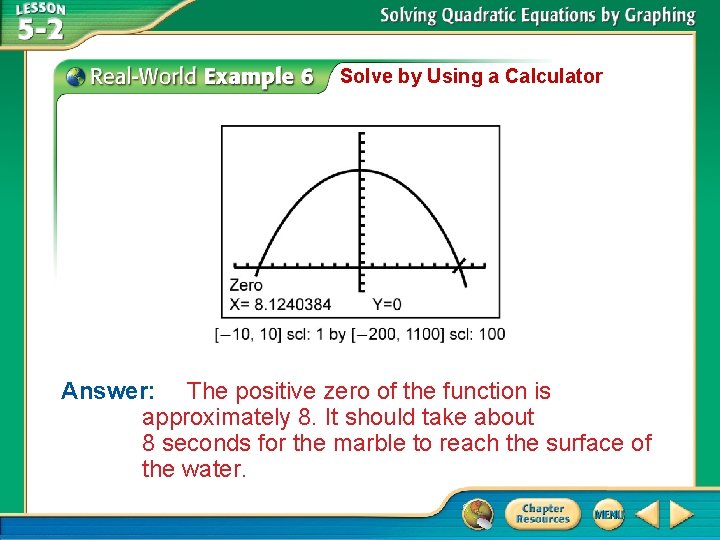 LESSON 5-2

Solving Quadratic Equations by Graphing

Real-World Example 6 Solve by Using a Calculator

Zero
X= 8.1240384 Y=0

[−10, 10] scl: 1 by [−200, 1100] scl: 100

Answer: The positive zero of the function is approximately 8. It should take about 8 seconds for the marble to reach the surface of the water.

Chapter Resources

MENU